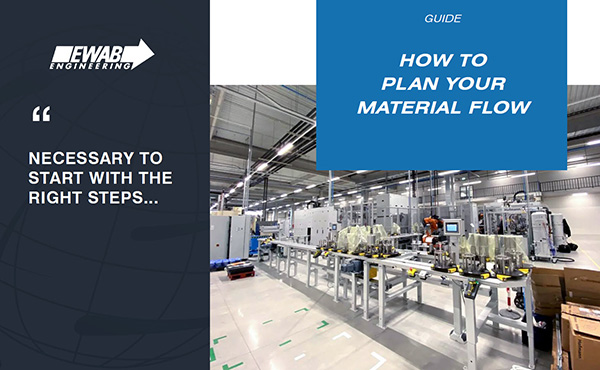 EWAB ENGINEERING

“

NECESSARY TO START WITH THE RIGHT STEPS...

GUIDE

HOW TO PLAN YOUR MATERIAL FLOW